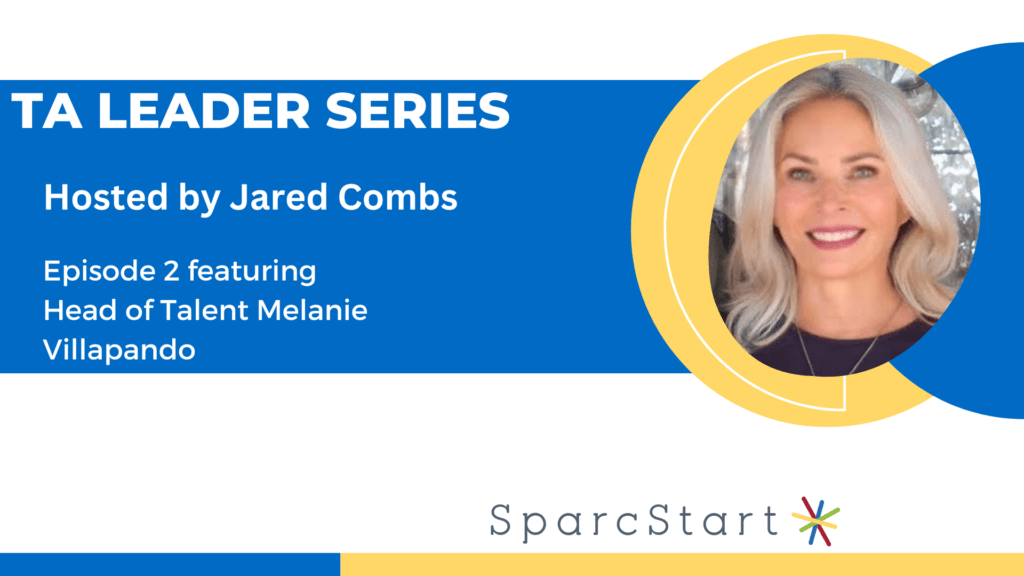 TA LEADER SERIES

Hosted by Jared Combs

Episode 2 featuring Head of Talent Melanie Villapando

SparcStart